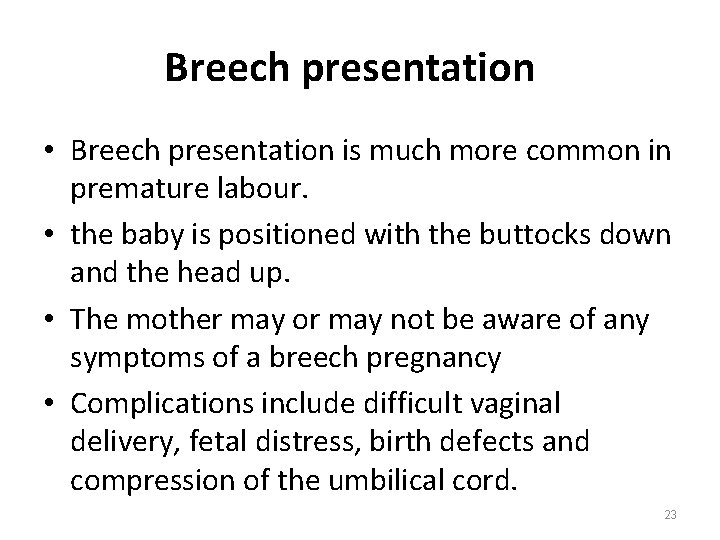 Breech presentation

• Breech presentation is much more common in premature labour.
• the baby is positioned with the buttocks down and the head up.
• The mother may or may not be aware of any symptoms of a breech pregnancy
• Complications include difficult vaginal delivery, fetal distress, birth defects and compression of the umbilical cord.

23